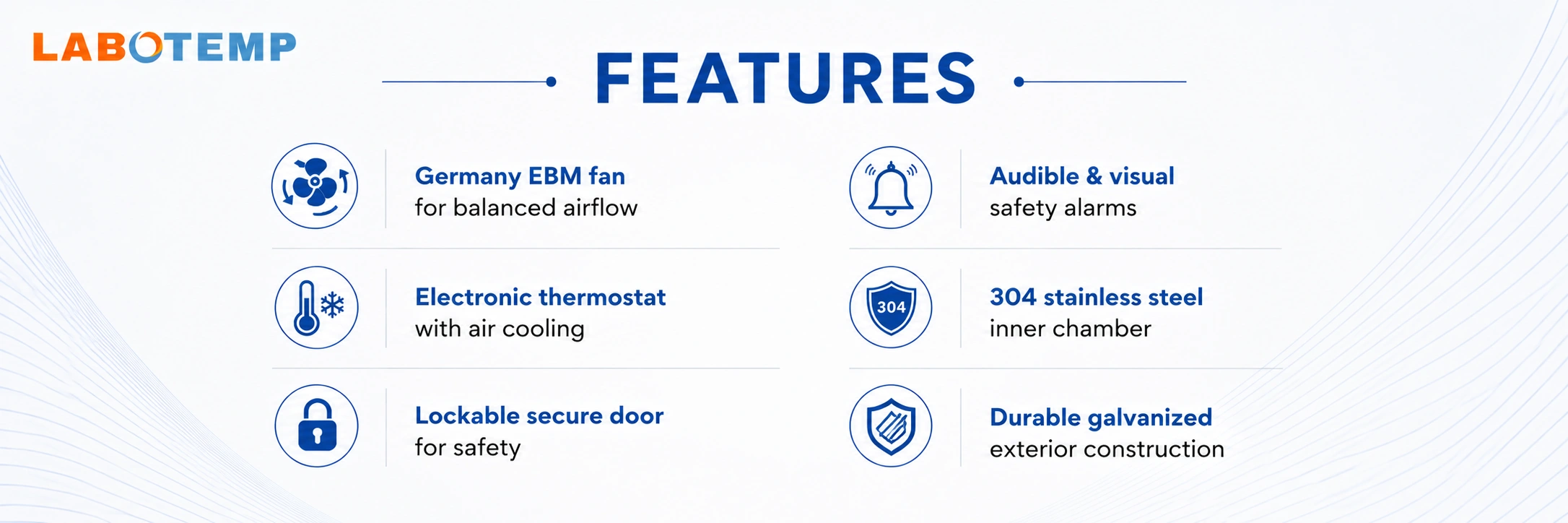 LABOTEMP

FEATURES

Germany EBM fan
for balanced airflow

Electronic thermostat
with air cooling

Lockable secure door
for safety

Audible & visual
safety alarms

304

304 stainless steel
inner chamber

Durable galvanized
exterior construction